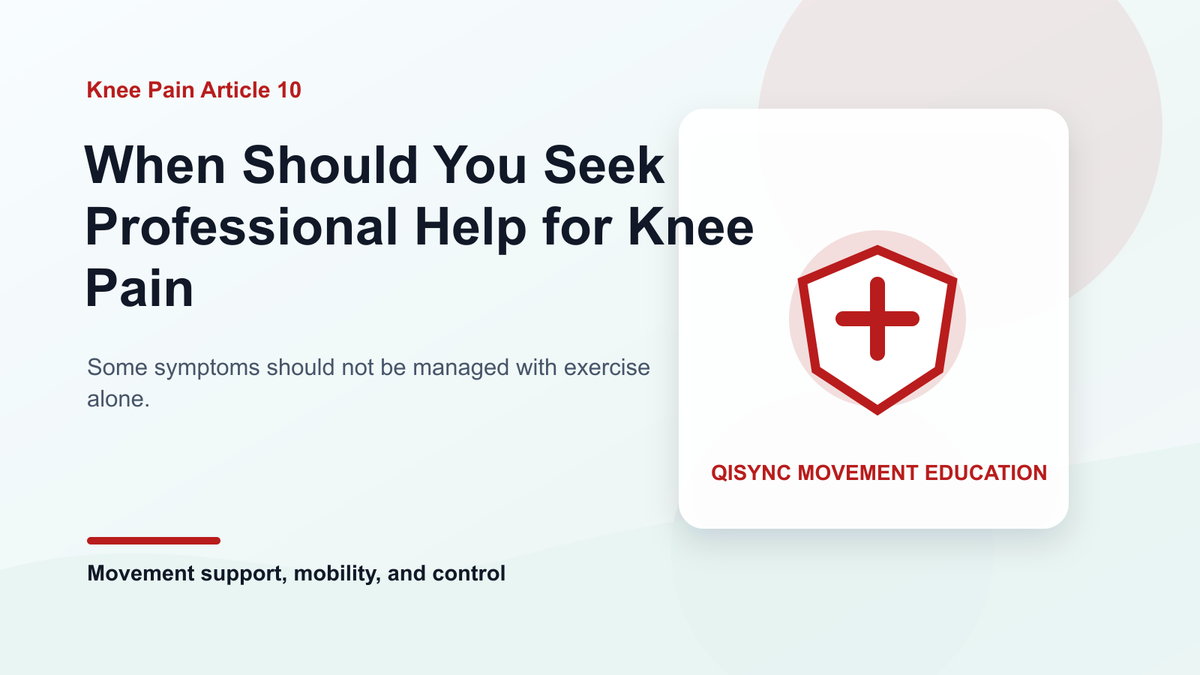 Knee Pain Article 10

When Should You Seek Professional Help for Knee Pain

Some symptoms should not be managed with exercise alone.

Movement support, mobility, and control

QISYNC MOVEMENT EDUCATION